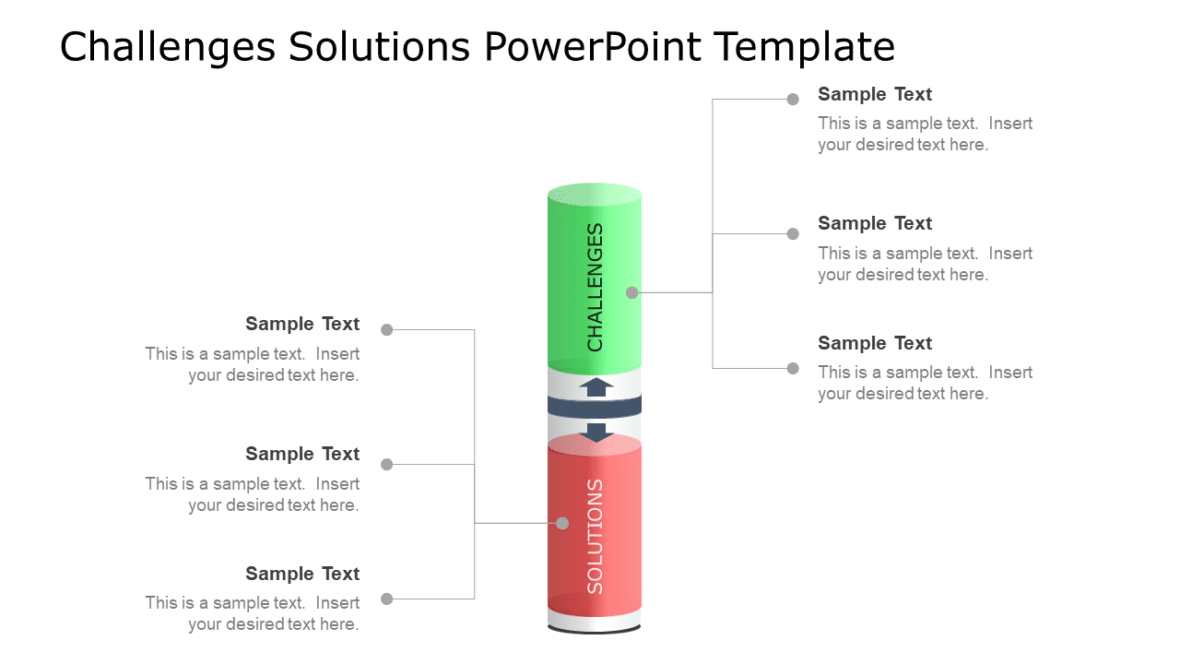 Challenges Solutions PowerPoint Template

Sample Text
This is a sample text. Insert your desired text here.

Sample Text
This is a sample text. Insert your desired text here.

Sample Text
This is a sample text. Insert your desired text here.

CHALLENGES

SOLUTIONS

Sample Text
This is a sample text. Insert your desired text here.

Sample Text
This is a sample text. Insert your desired text here.

Sample Text
This is a sample text. Insert your desired text here.